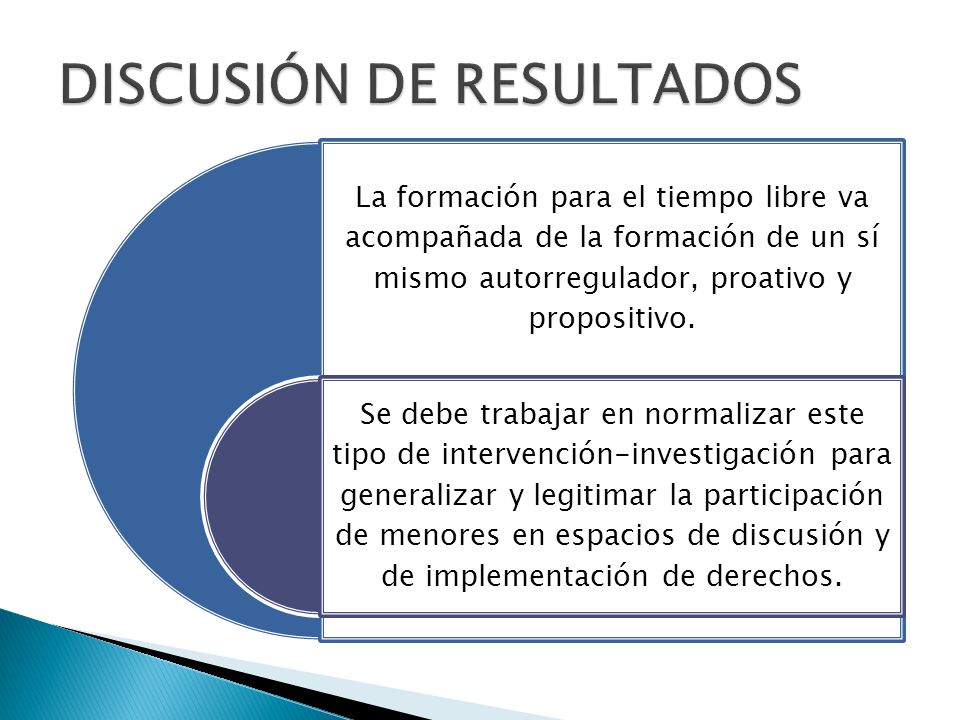 DISCUSIÓN DE RESULTADOS

La formación para el tiempo libre va acompañada de la formación de un sí mismo autorregulador, proativo y propositivo.

Se debe trabajar en normalizar este tipo de intervención-investigación para generalizar y legitimar la participación de menores en espacios de discusión y de implementación de derechos.